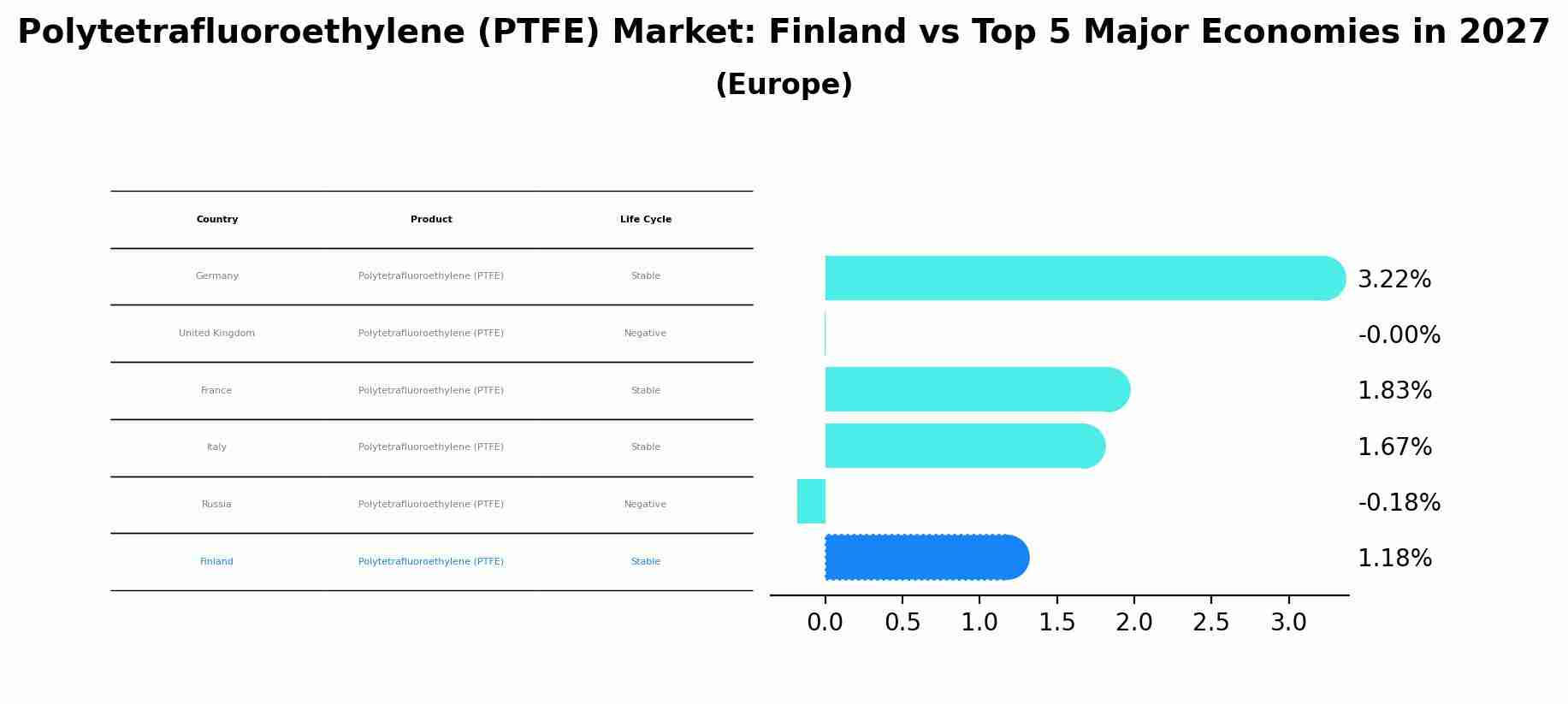 Polytetrafluoroethylene (PTFE) Market: Finland vs Top 5 Major Economies in 2027
(Europe)

| Country | Product | Life Cycle |
|---|---|---|
| Germany | Polytetrafluoroethylene (PTFE) | Stable |
| United Kingdom | Polytetrafluoroethylene (PTFE) | Negative |
| France | Polytetrafluoroethylene (PTFE) | Stable |
| Italy | Polytetrafluoroethylene (PTFE) | Stable |
| Russia | Polytetrafluoroethylene (PTFE) | Negative |
| Finland | Polytetrafluoroethylene (PTFE) | Stable |

3.22%
-0.00%
1.83%
1.67%
-0.18%
1.18%

0.0 0.5 1.0 1.5 2.0 2.5 3.0